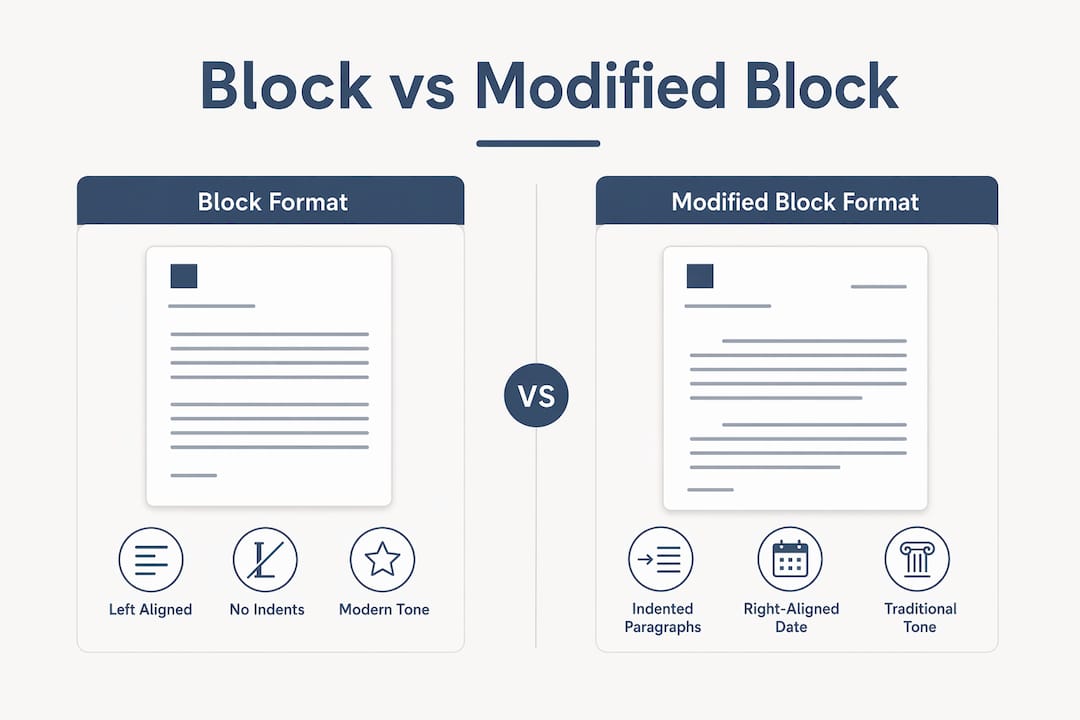 Block vs Modified Block

Block Format

Left Aligned

No Indents

Modern Tone

VS

Modified Block Format

Indented Paragraphs

Right-Aligned Date

Traditional Tone